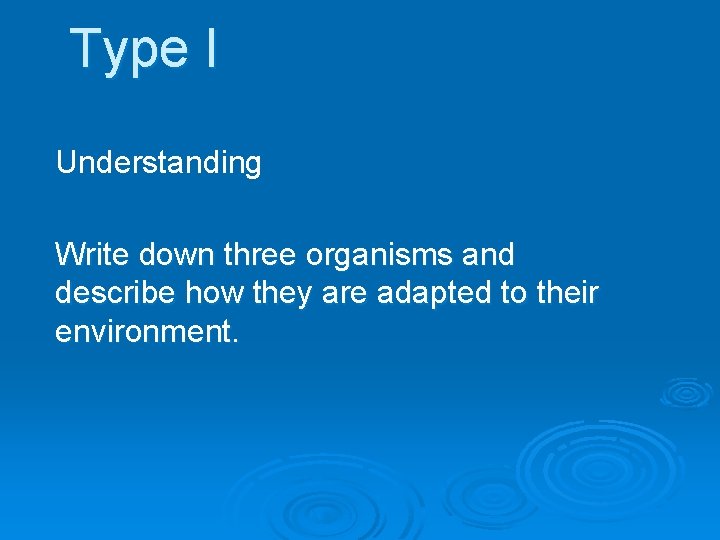 Type I

Understanding

Write down three organisms and describe how they are adapted to their environment.